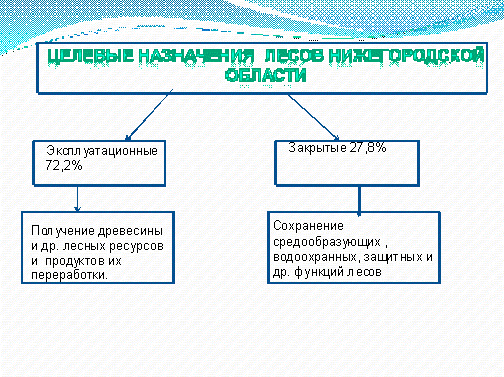 ЦЕЛЕВЫЕ НАЗНАЧЕНИЯ ЛЕСОВ НИЖЕГОРОДСКОЙ ОБЛАСТИ

Эксплуатационные 72,2%

Закрытые 27,8%

Получение древесины и др. лесных ресурсов и продуктов их переработки.

Сохранение средообразующих , водоохранных, защитных и др. функций лесов